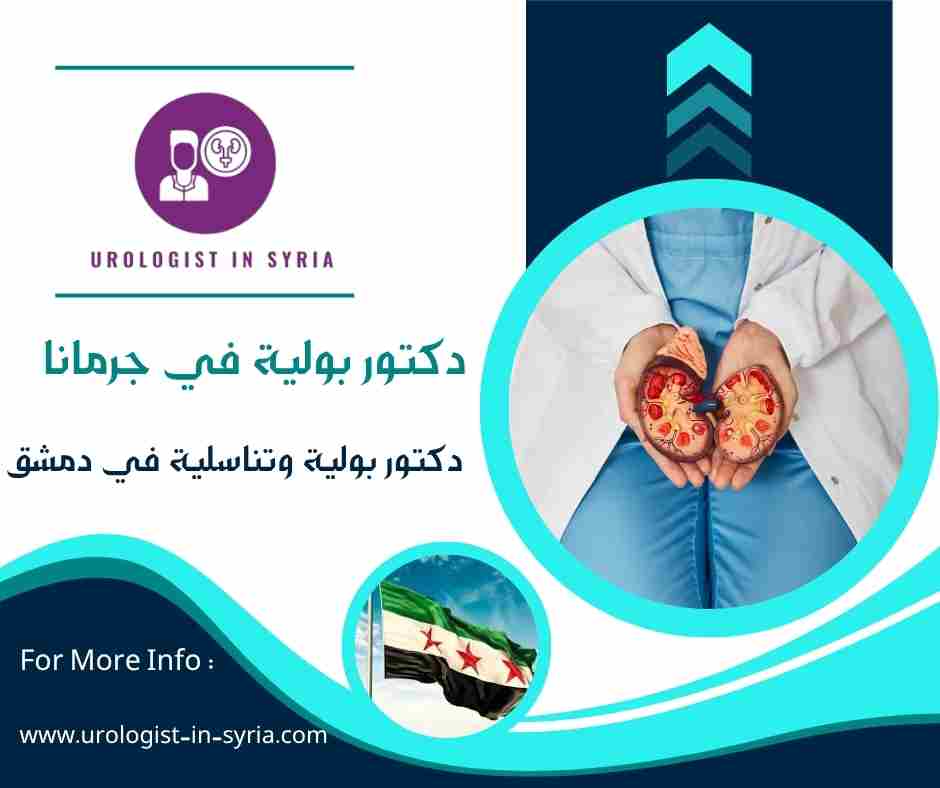 UROLOGIST IN SYRIA

دكتور بولية في جرمانا

دكتور بولية وتناسلية في دمشق

For More Info :

www.urologist-in-syria.com